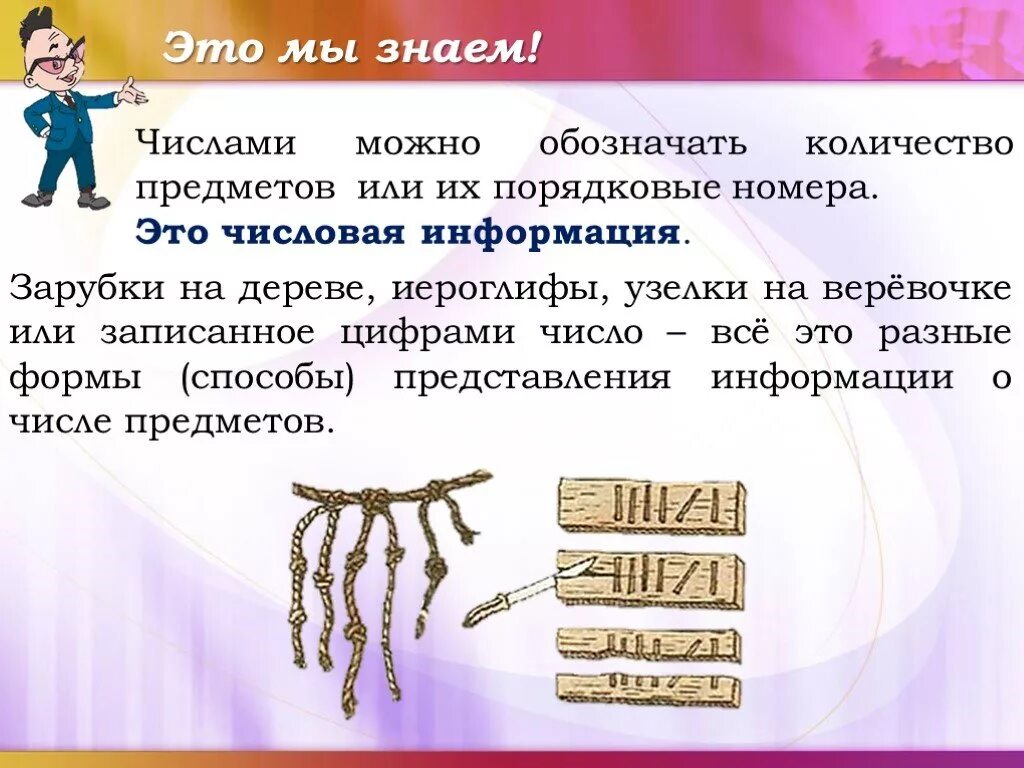 Это мы знаем!

Числами можно обозначать количество предметов или их порядковые номера.
Это числовая информация.

Зарубки на дереве, иероглифы, узелки на верёвочке или записанное цифрами число – всё это разные формы (способы) представления информации о числе предметов.